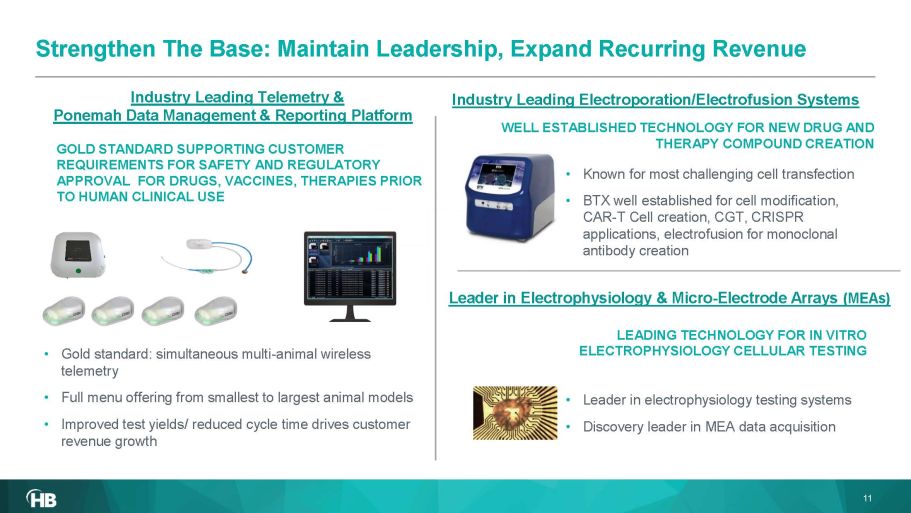 Strengthen The Base: Maintain Leadership, Expand Recurring Revenue

Industry Leading Telemetry &
Ponemah Data Management & Reporting Platform

GOLD STANDARD SUPPORTING CUSTOMER REQUIREMENTS FOR SAFETY AND REGULATORY APPROVAL FOR DRUGS, VACCINES, THERAPIES PRIOR TO HUMAN CLINICAL USE

• Gold standard: simultaneous multi-animal wireless telemetry
• Full menu offering from smallest to largest animal models
• Improved test yields/ reduced cycle time drives customer revenue growth

Industry Leading Electroporation/Electrofusion Systems

WELL ESTABLISHED TECHNOLOGY FOR NEW DRUG AND THERAPY COMPOUND CREATION

• Known for most challenging cell transfection
• BTX well established for cell modification, CAR-T Cell creation, CGT, CRISPR applications, electrofusion for monoclonal antibody creation

Leader in Electrophysiology & Micro-Electrode Arrays (MEAs)

LEADING TECHNOLOGY FOR IN VITRO ELECTROPHYSIOLOGY CELLULAR TESTING

• Leader in electrophysiology testing systems
• Discovery leader in MEA data acquisition

HB

11